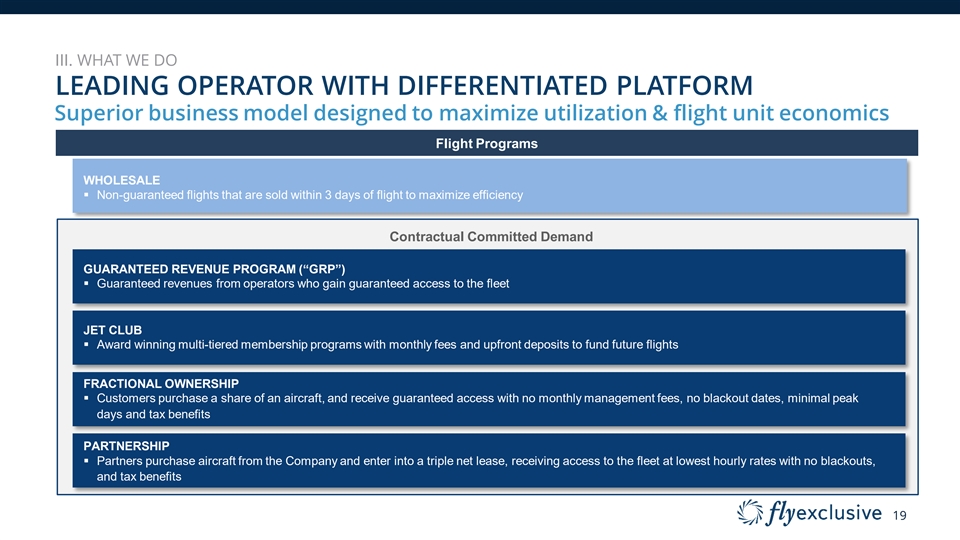 III. WHAT WE DO

LEADING OPERATOR WITH DIFFERENTIATED PLATFORM

Superior business model designed to maximize utilization & flight unit economics

Flight Programs

WHOLESALE
▪ Non-guaranteed flights that are sold within 3 days of flight to maximize efficiency

Contractual Committed Demand

GUARANTEED REVENUE PROGRAM (“GRP”)
▪ Guaranteed revenues from operators who gain guaranteed access to the fleet

JET CLUB
▪ Award winning multi-tiered membership programs with monthly fees and upfront deposits to fund future flights

FRACTIONAL OWNERSHIP
▪ Customers purchase a share of an aircraft, and receive guaranteed access with no monthly management fees, no blackout dates, minimal peak days and tax benefits

PARTNERSHIP
▪ Partners purchase aircraft from the Company and enter into a triple net lease, receiving access to the fleet at lowest hourly rates with no blackouts, and tax benefits

flyexclusive 19